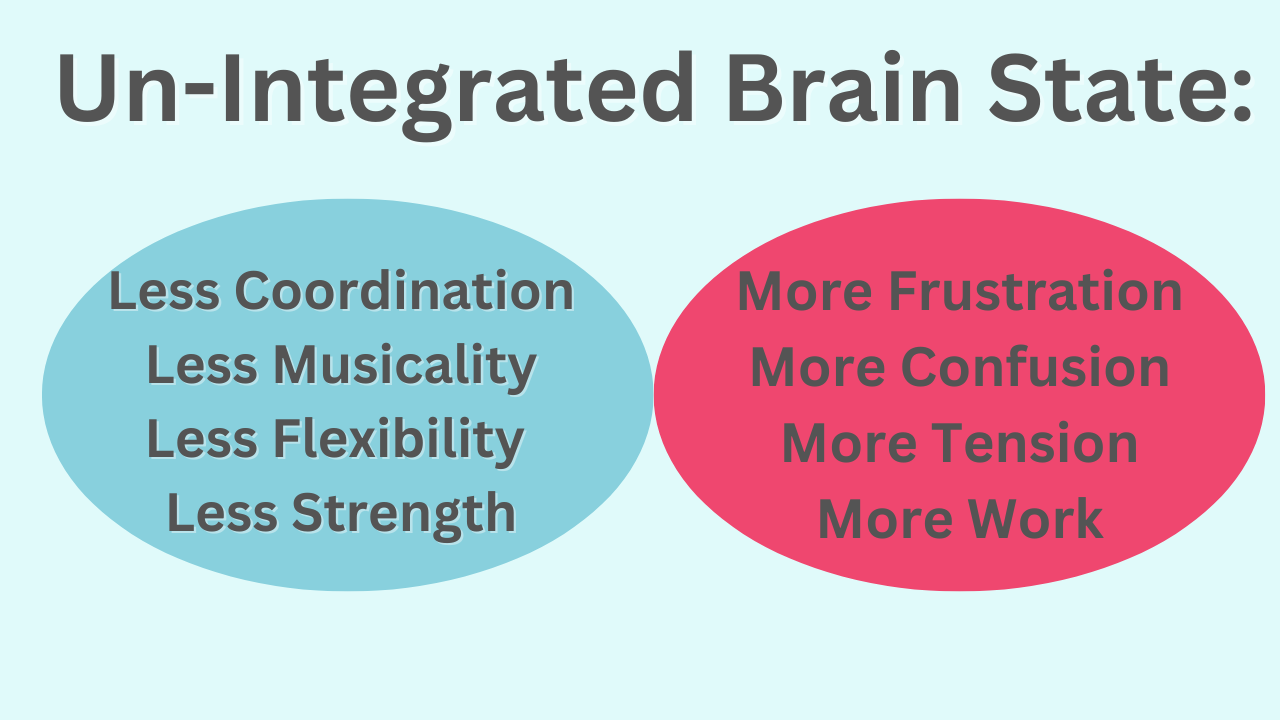 Un-Integrated Brain State:

Less Coordination
Less Musicality
Less Flexibility
Less Strength

More Frustration
More Confusion
More Tension
More Work